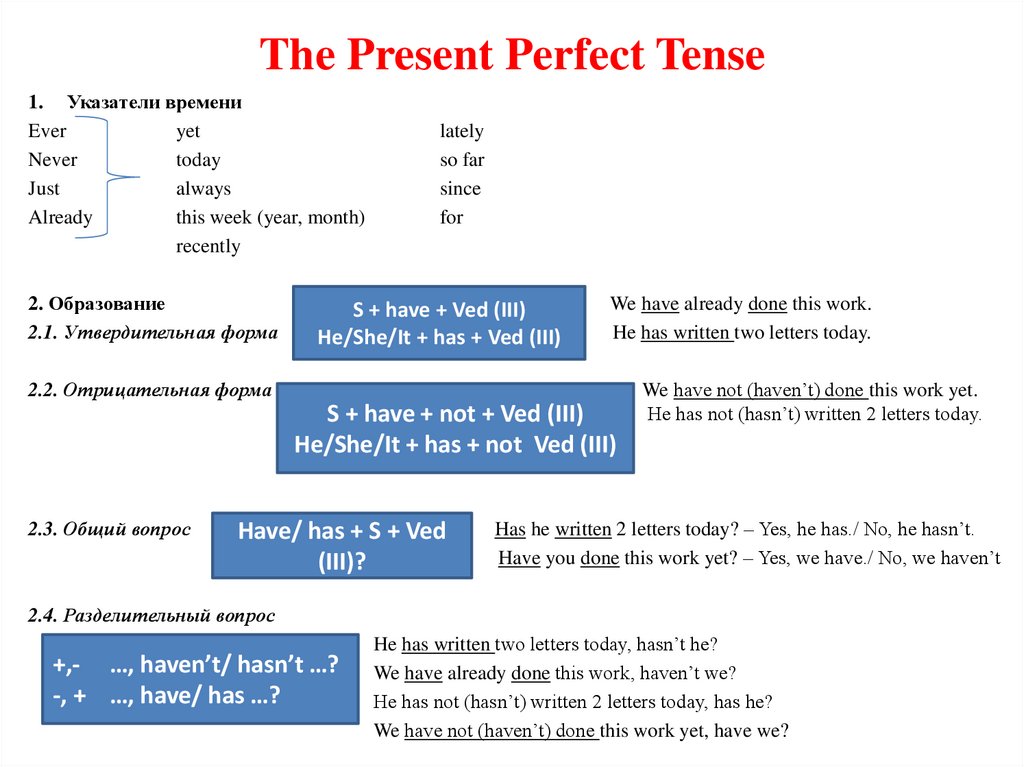 The Present Perfect Tense

1. Указатели времени

Ever
Never
Just
Already

yet
today
always
this week (year, month)
recently

lately
so far
since
for

2. Образование
2.1. Утвердительная форма

S + have + Ved (III)
He/She/It + has + Ved (III)

We have already done this work.
He has written two letters today.

2.2. Отрицательная форма

S + have + not + Ved (III)
He/She/It + has + not Ved (III)

We have not (haven't) done this work yet.
He has not (hasn't) written 2 letters today.

2.3. Общий вопрос

Have/ has + S + Ved (III)?

Has he written 2 letters today? – Yes, he has./ No, he hasn't.
Have you done this work yet? – Yes, we have./ No, we haven't

2.4. Разделительный вопрос

+,- …, haven't/ hasn't …?
-, + …, have/ has …?

He has written two letters today, hasn't he?
We have already done this work, haven't we?
He has not (hasn't) written 2 letters today, has he?
We have not (haven't) done this work yet, have we?